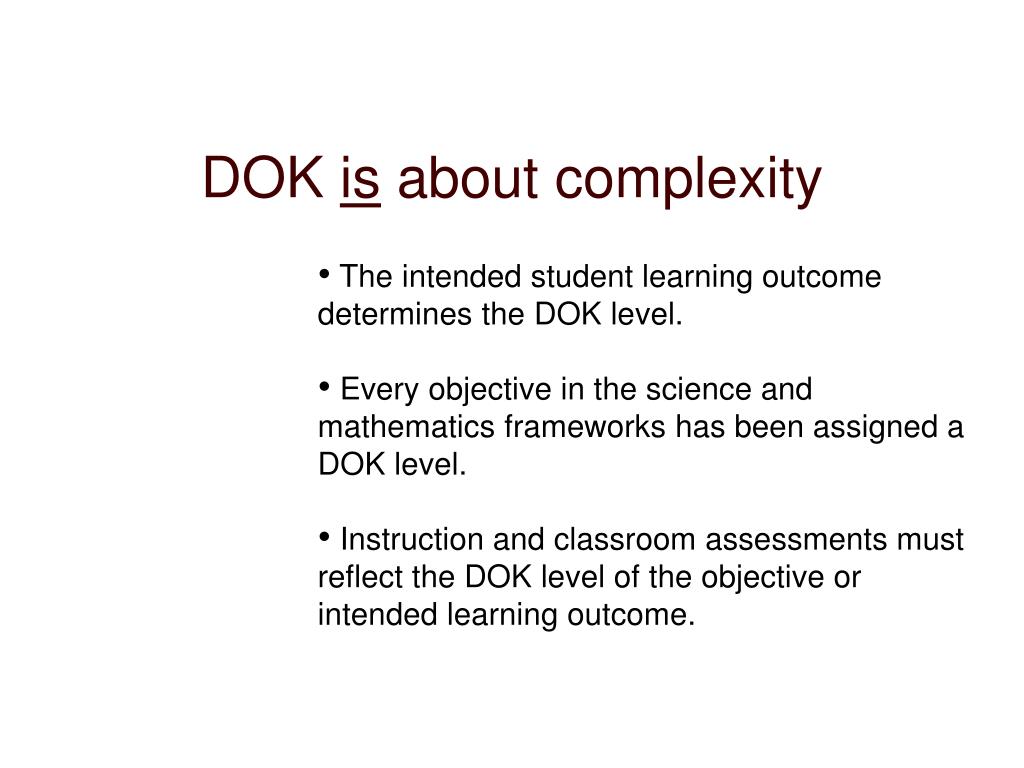 DOK is about complexity

• The intended student learning outcome determines the DOK level.

• Every objective in the science and mathematics frameworks has been assigned a DOK level.

• Instruction and classroom assessments must reflect the DOK level of the objective or intended learning outcome.